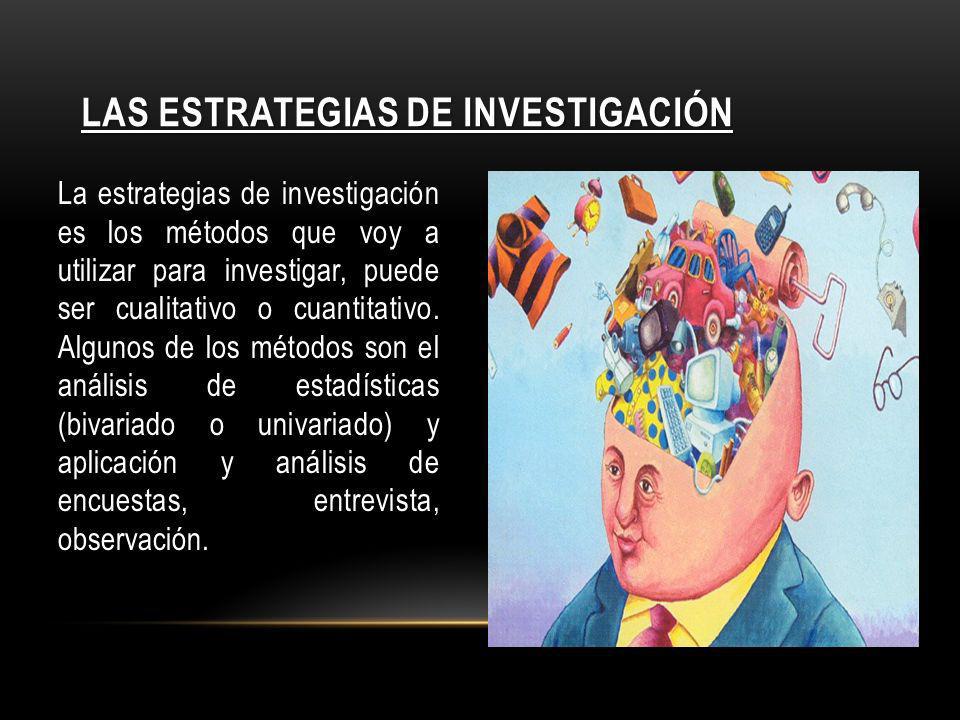 LAS ESTRATEGIAS DE INVESTIGACIÓN

La estrategias de investigación es los métodos que voy a utilizar para investigar, puede ser cualitativo o cuantitativo. Algunos de los métodos son el análisis de estadísticas (bivariado o univariado) y aplicación y análisis de encuestas, entrevista, observación.